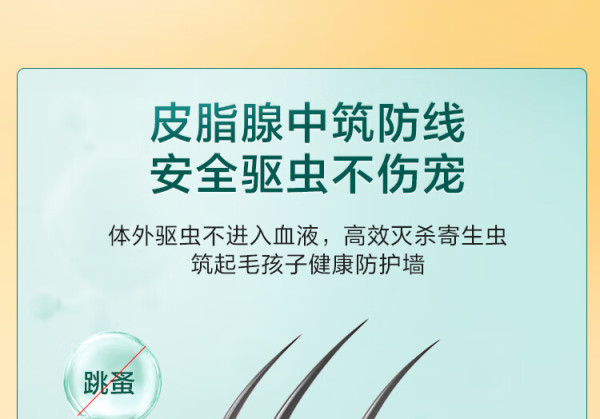 皮脂腺中筑防线
安全驱虫不伤宠

体外驱虫不进入血液，高效灭杀寄生虫
筑起毛孩子健康防护墙

跳蚤